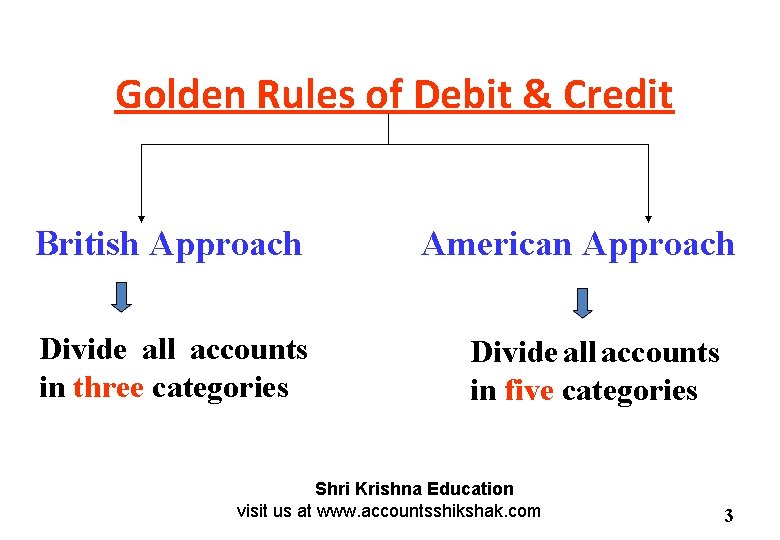 Golden Rules of Debit & Credit

British Approach

Divide all accounts in three categories

American Approach

Divide all accounts in five categories

Shri Krishna Education
visit us at www.accountsshikshak.com

3